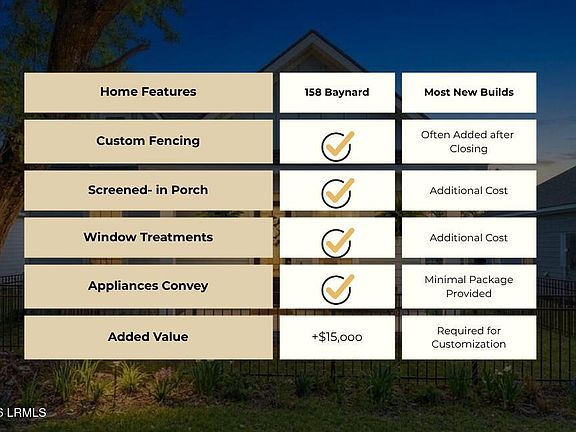 | Home Features | 158 Baynard | Most New Builds |
|---|---|---|
| Custom Fencing | ✓ | Often Added after Closing |
| Screened- in Porch | ✓ | Additional Cost |
| Window Treatments | ✓ | Additional Cost |
| Appliances Convey | ✓ | Minimal Package Provided |
| Added Value | +$15,000 | Required for Customization |

S LRMLS